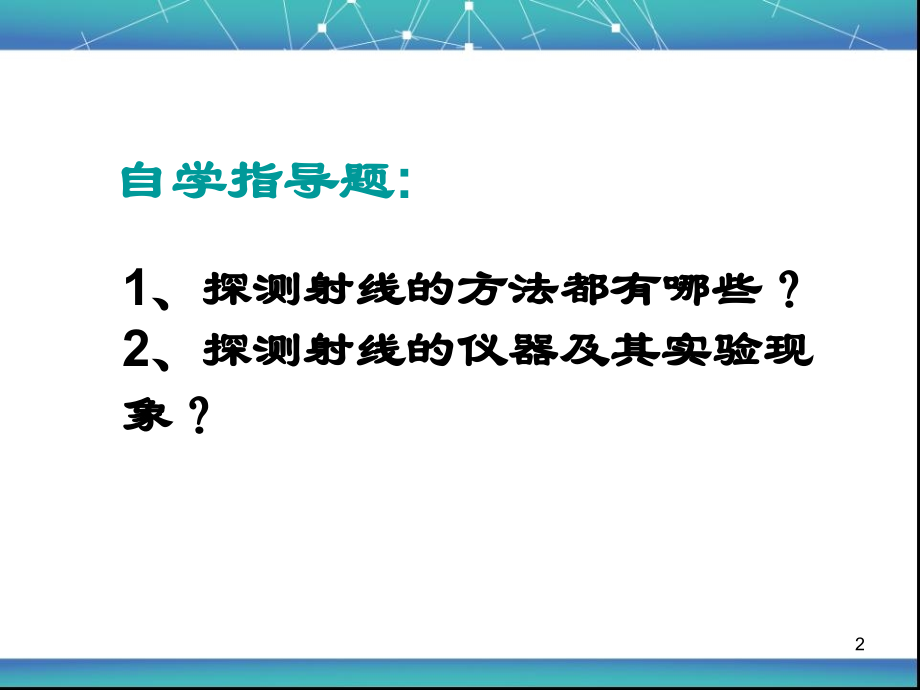 自学指导题:

1、探测射线的方法都有哪些？
2、探测射线的仪器及其实验现象？

2